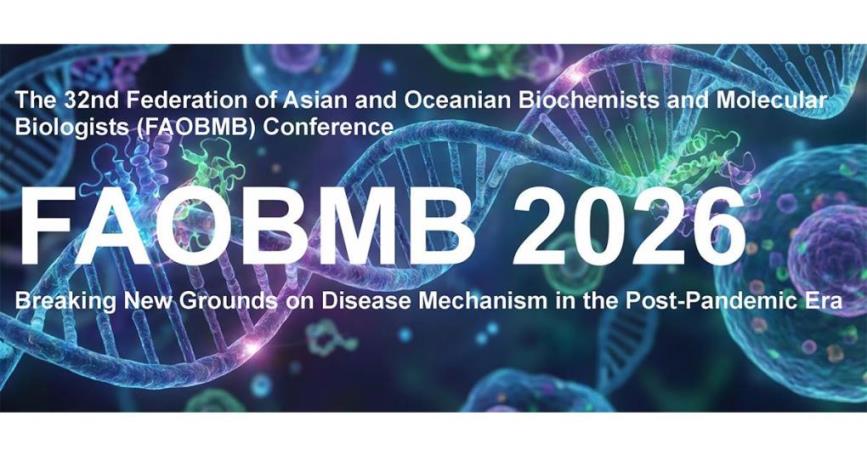 The 32nd Federation of Asian and Oceanian Biochemists and Molecular Biologists (FAOBMB) Conference

FAOBMB 2026

Breaking New Grounds on Disease Mechanism in the Post-Pandemic Era